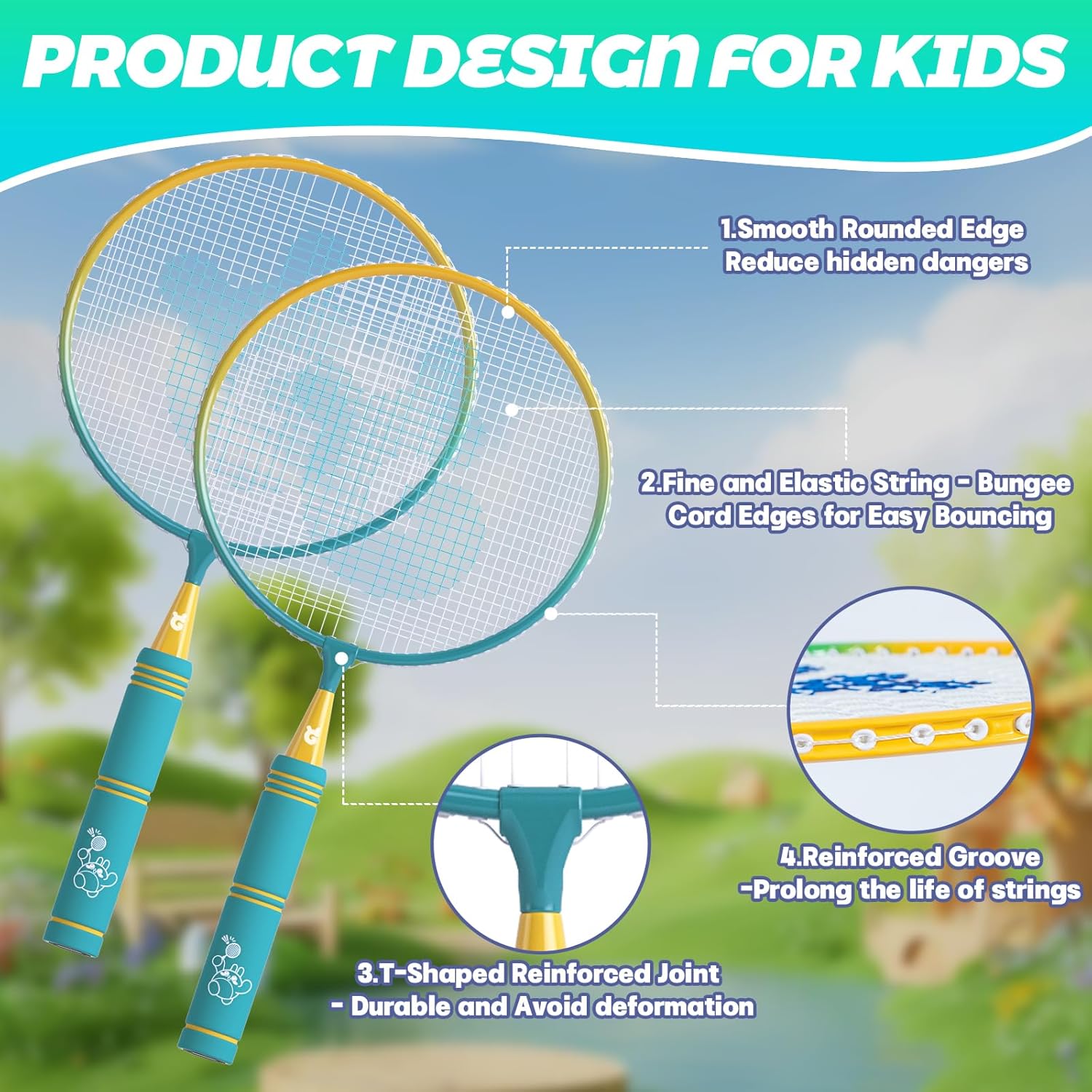 PRODUCT DESIGN FOR KIDS

1.Smooth Rounded Edge
Reduce hidden dangers

2.Fine and Elastic String - Bungee Cord Edges for Easy Bouncing

4.Reinforced Groove
-Prolong the life of strings

3.T-Shaped Reinforced Joint
- Durable and Avoid deformation